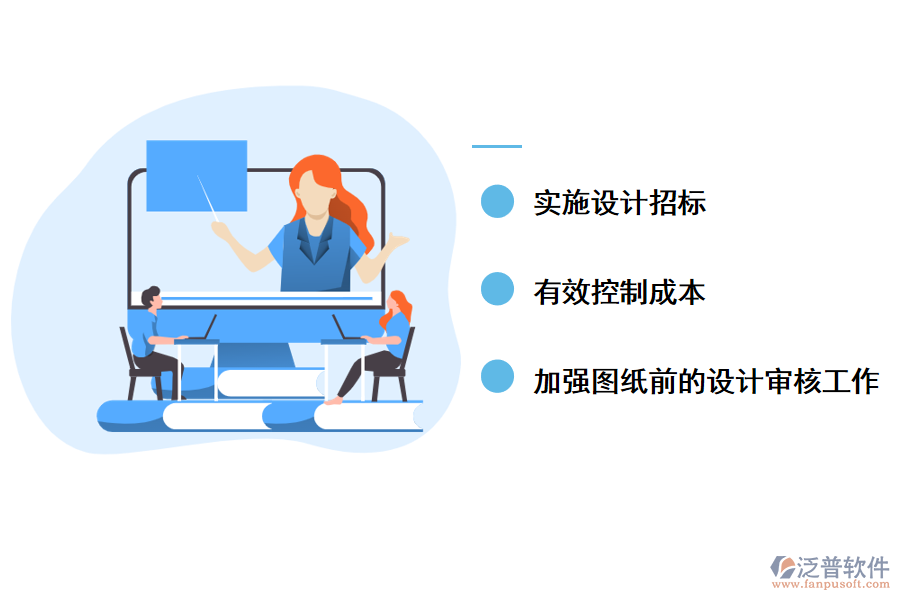 实施设计招标

有效控制成本

加强图纸前的设计审核工作

泛普软件
www.fanpusoft.com